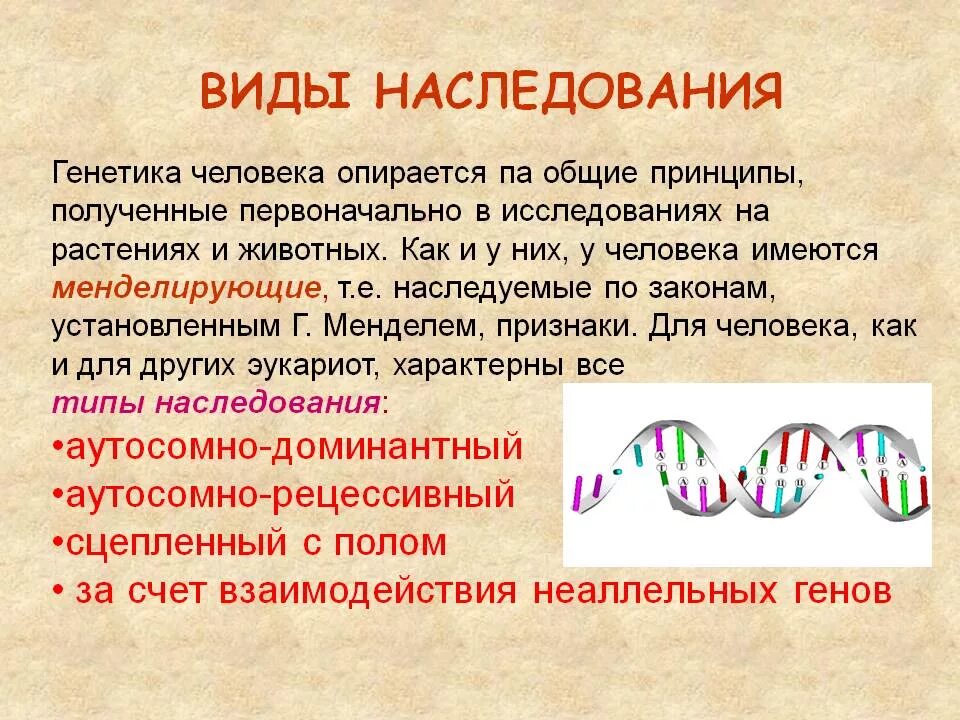 ВИДЫ НАСЛЕДОВАНИЯ

Генетика человека опирается па общие принципы, полученные первоначально в исследованиях на растениях и животных. Как и у них, у человека имеются менделирующие, т.е. наследуемые по законам, установленным Г. Менделем, признаки. Для человека, как и для других эукариот, характерны все типы наследования:

•аутосомно-доминантный
•аутосомно-рецессивный
•сцепленный с полом
• за счет взаимодействия неаллельных генов